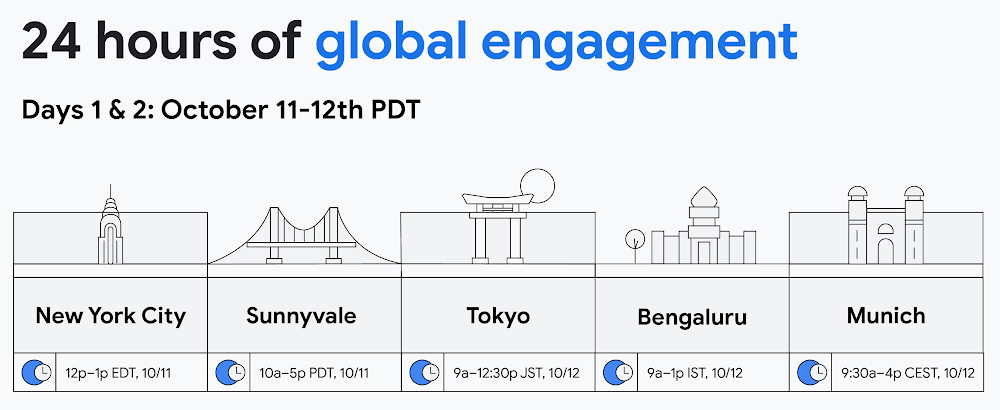 24 hours of global engagement

Days 1 & 2: October 11-12th PDT

| New York City | Sunnyvale | Tokyo | Bengaluru | Munich |
|---|---|---|---|---|
| 12p–1p EDT, 10/11 | 10a–5p PDT, 10/11 | 9a–12:30p JST, 10/12 | 9a–1p IST, 10/12 | 9:30a–4p CEST, 10/12 |